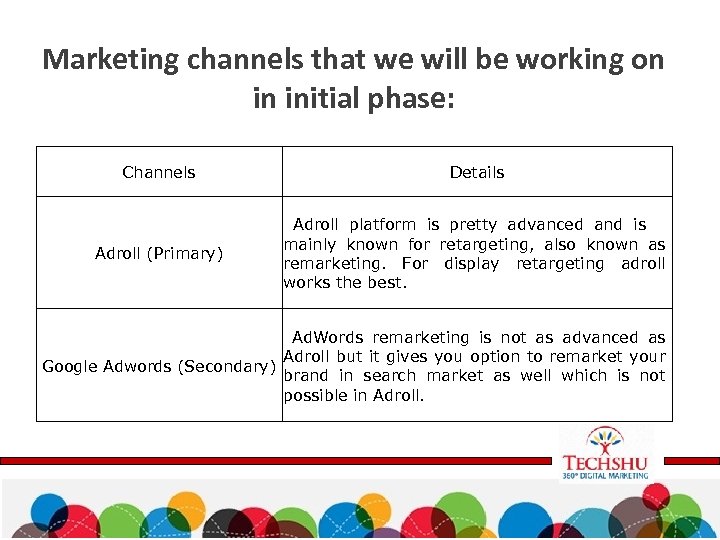 Marketing channels that we will be working on in initial phase:

| Channels | Details |
|---|---|
| Adroll (Primary) | Adroll platform is pretty advanced and is mainly known for retargeting, also known as remarketing. For display retargeting adroll works the best. |
| Google Adwords (Secondary) | AdWords remarketing is not as advanced as Adroll but it gives you option to remarket your brand in search market as well which is not possible in Adroll. |

TECHSHU
360° DIGITAL MARKETING